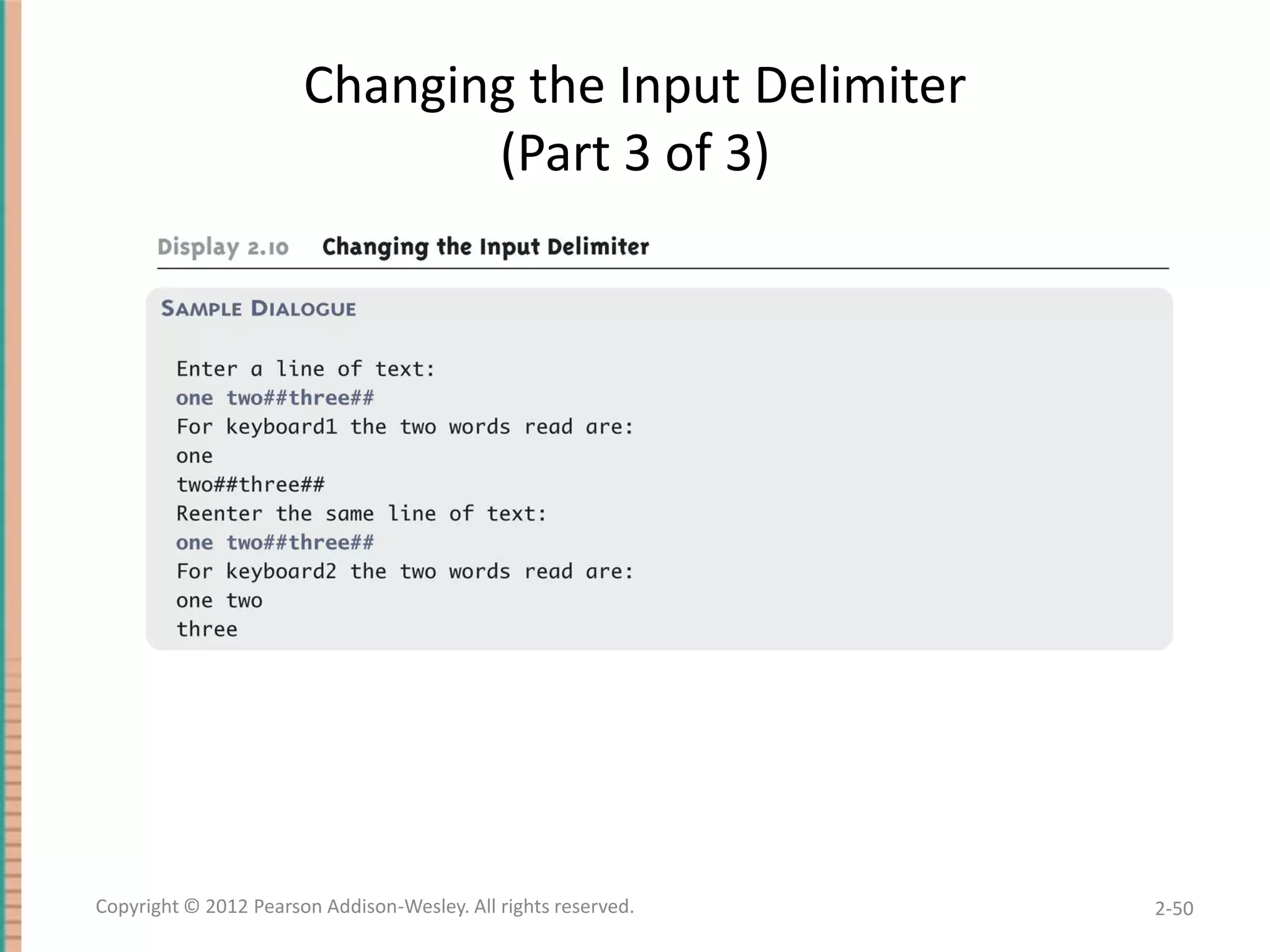 Changing the Input Delimiter (Part 3 of 3)

Display 2.10 Changing the Input Delimiter

SAMPLE DIALOGUE

Enter a line of text:
one two##three##
For keyboard1 the two words read are:
one
two##three##
Reenter the same line of text:
one two##three##
For keyboard2 the two words read are:
one two
three

Copyright © 2012 Pearson Addison-Wesley. All rights reserved.

2-50